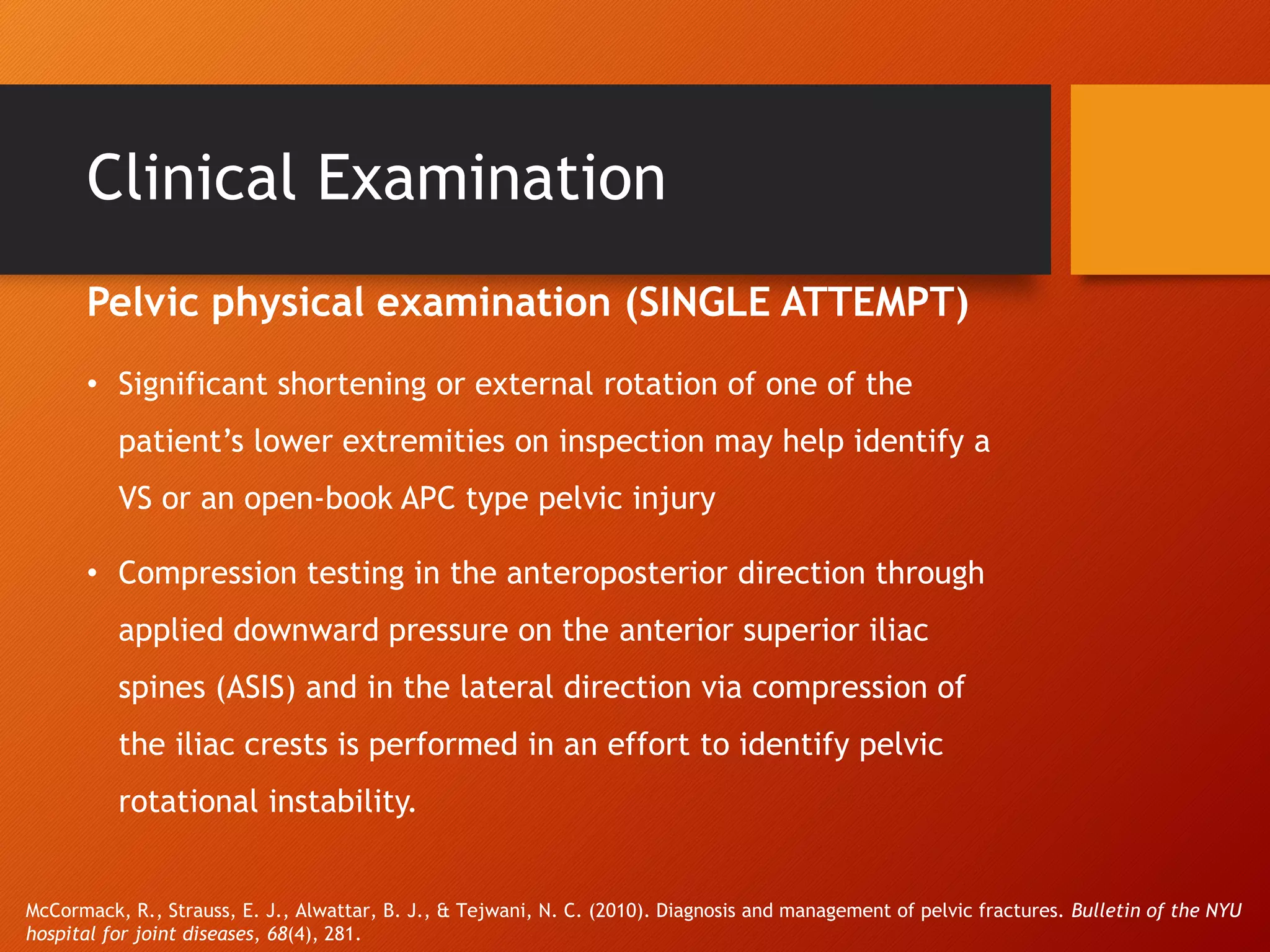 Clinical Examination

Pelvic physical examination (SINGLE ATTEMPT)

• Significant shortening or external rotation of one of the patient’s lower extremities on inspection may help identify a VS or an open-book APC type pelvic injury

• Compression testing in the anteroposterior direction through applied downward pressure on the anterior superior iliac spines (ASIS) and in the lateral direction via compression of the iliac crests is performed in an effort to identify pelvic rotational instability.

McCormack, R., Strauss, E. J., Alwattar, B. J., & Tejwani, N. C. (2010). Diagnosis and management of pelvic fractures. Bulletin of the NYU hospital for joint diseases, 68(4), 281.